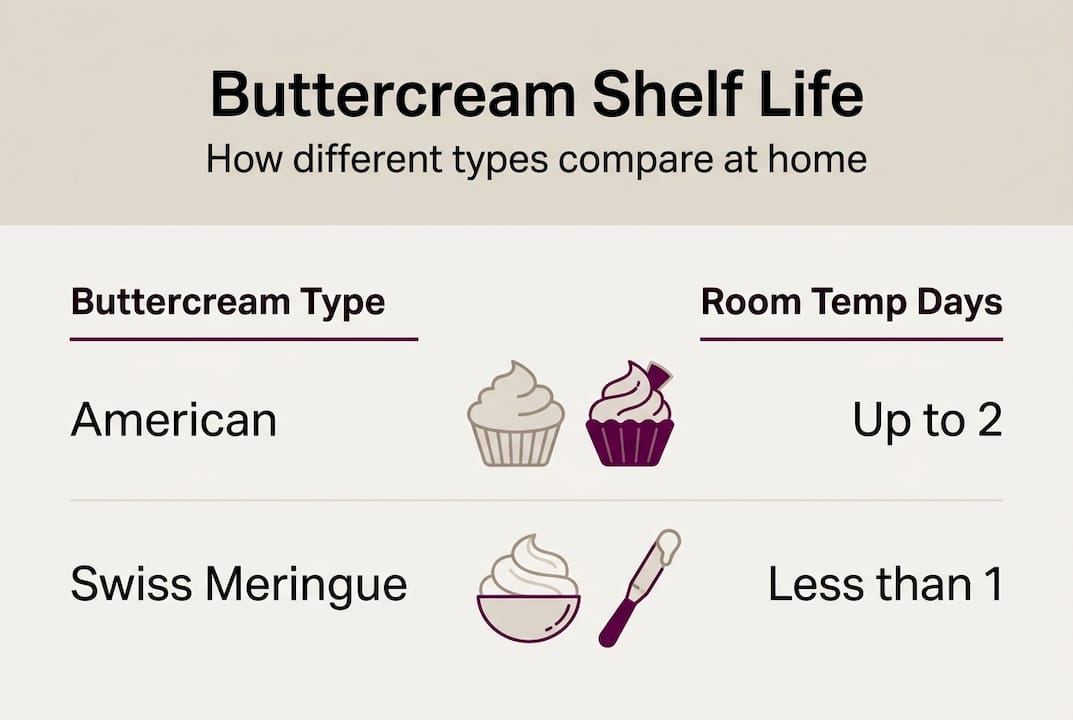 Buttercream Shelf Life

How different types compare at home

| Buttercream Type | Room Temp Days |
|---|---|
| American | Up to 2 |
| Swiss Meringue | Less than 1 |